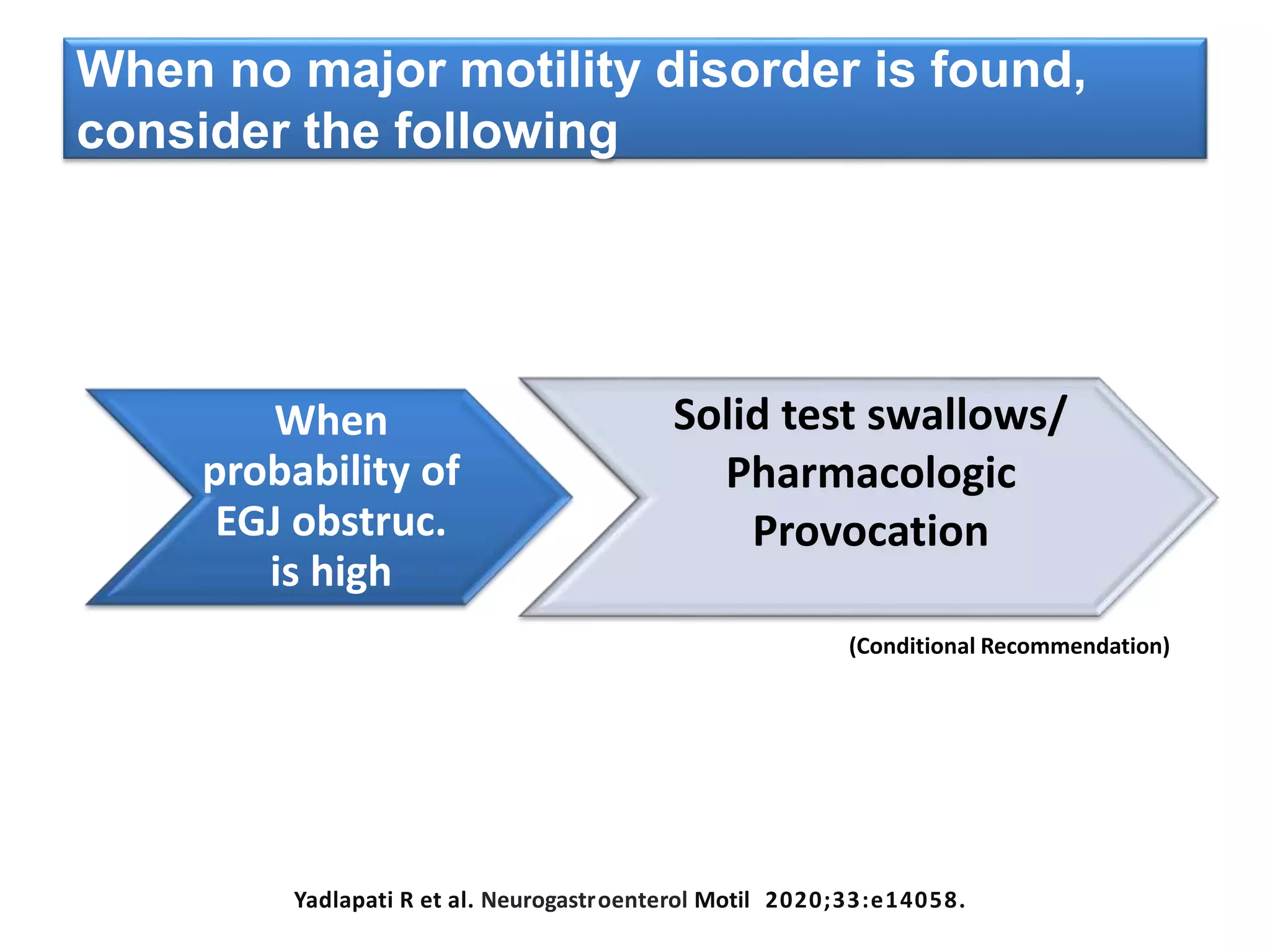 When no major motility disorder is found, consider the following

When probability of EGJ obstruc. is high

Solid test swallows/ Pharmacologic Provocation

(Conditional Recommendation)

Yadlapati R et al. Neurogastroenterol Motil 2020;33:e14058.